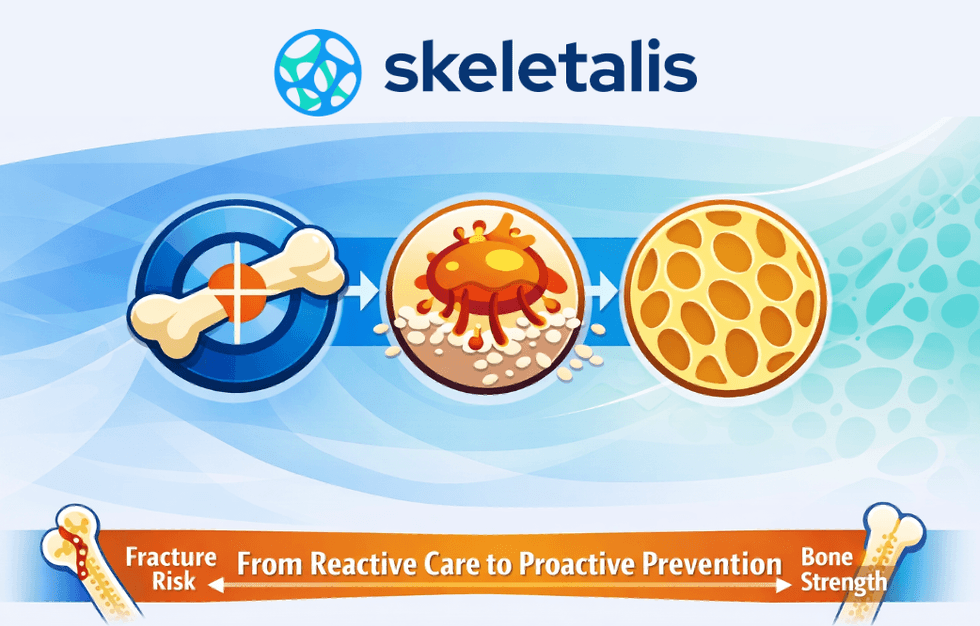 skeletalis

Fracture Risk

From Reactive Care to Proactive Prevention

Bone Strength